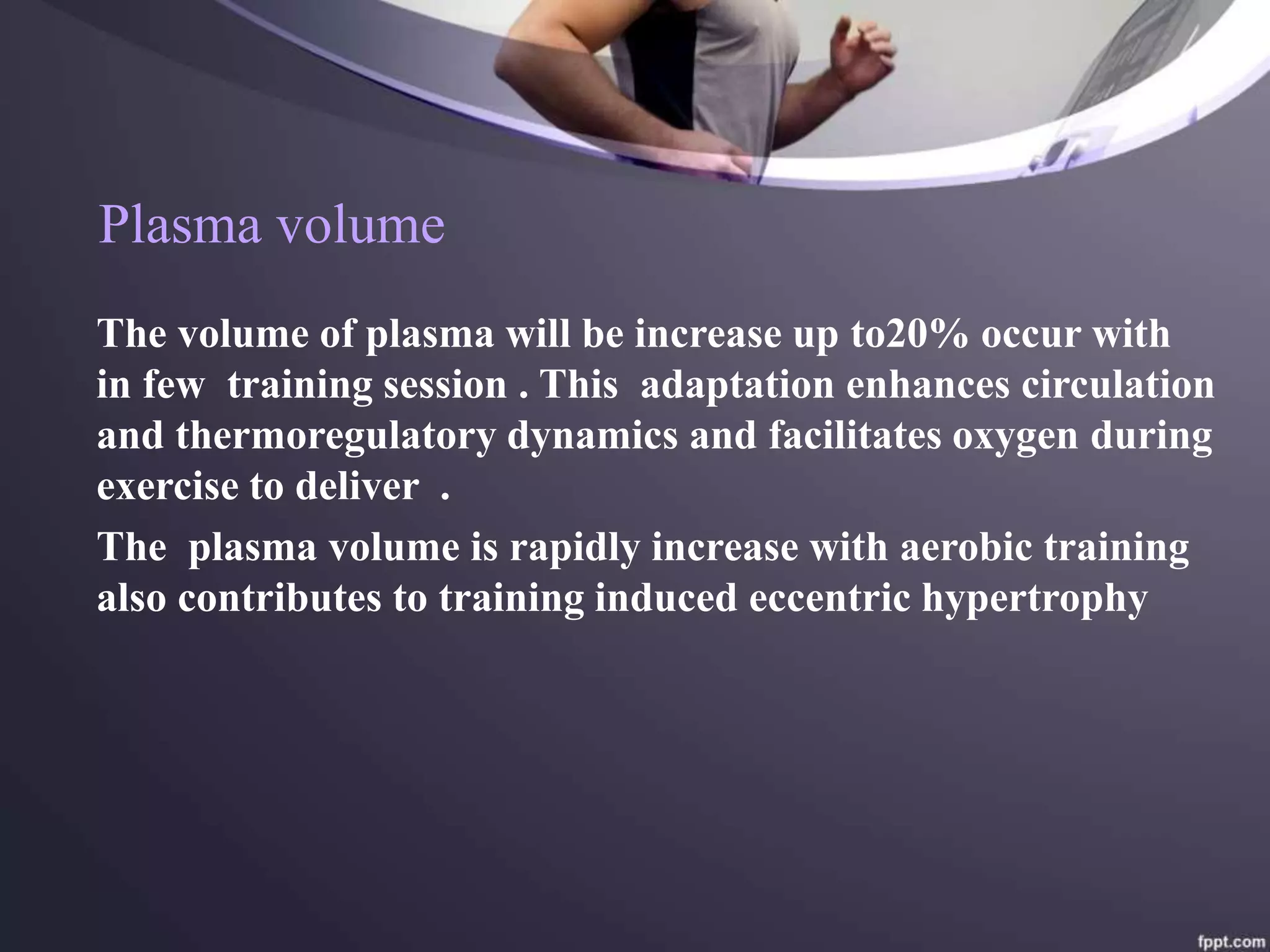 Plasma volume

The volume of plasma will be increase up to20% occur with in few training session . This adaptation enhances circulation and thermoregulatory dynamics and facilitates oxygen during exercise to deliver .

The plasma volume is rapidly increase with aerobic training also contributes to training induced eccentric hypertrophy

fppt.com